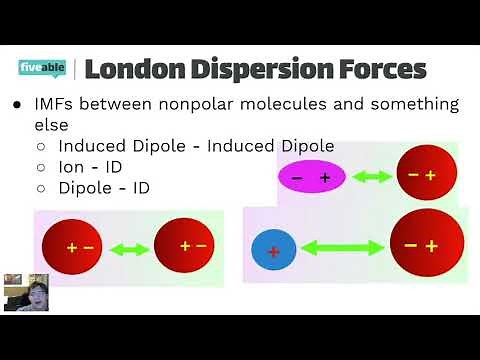 fiveable | London Dispersion Forces

● IMFs between nonpolar molecules and something else
○ Induced Dipole - Induced Dipole
○ Ion - ID
○ Dipole - ID

− +
− +
+ −
+ −
+
− +